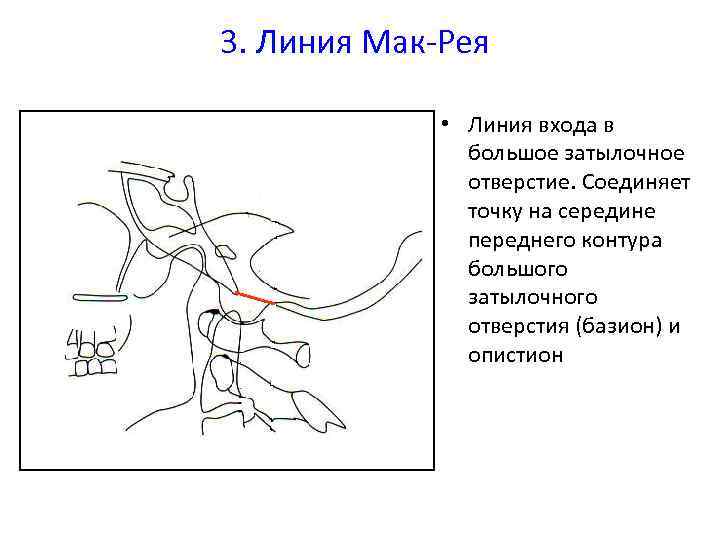 3. Линия Мак-Рея

• Линия входа в большое затылочное отверстие. Соединяет точку на середине переднего контура большого затылочного отверстия (базион) и опистион